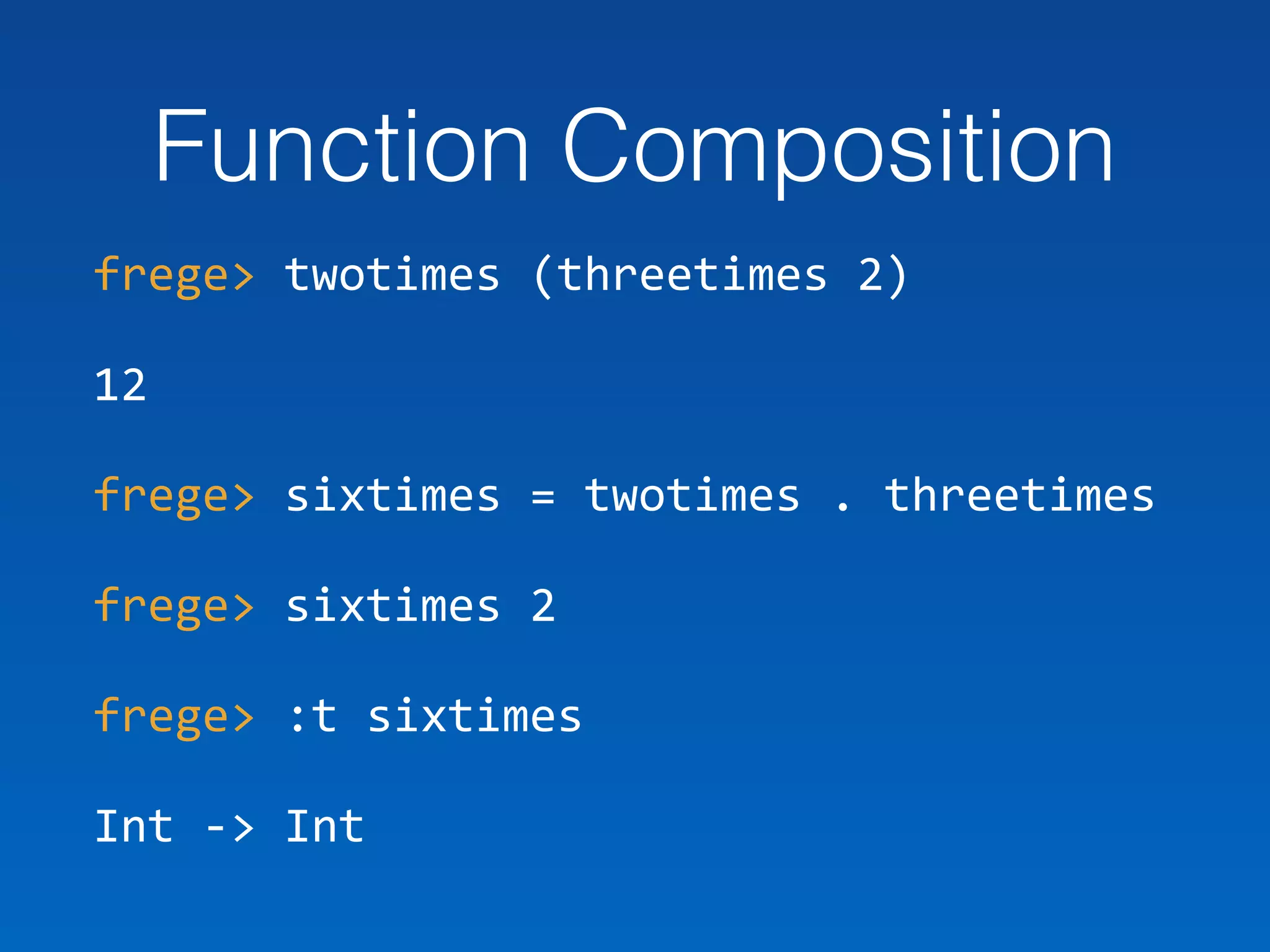 Function Composition

frege> twotimes (threetimes 2)

12

frege> sixtimes = twotimes . threetimes

frege> sixtimes 2

frege> :t sixtimes

Int -> Int